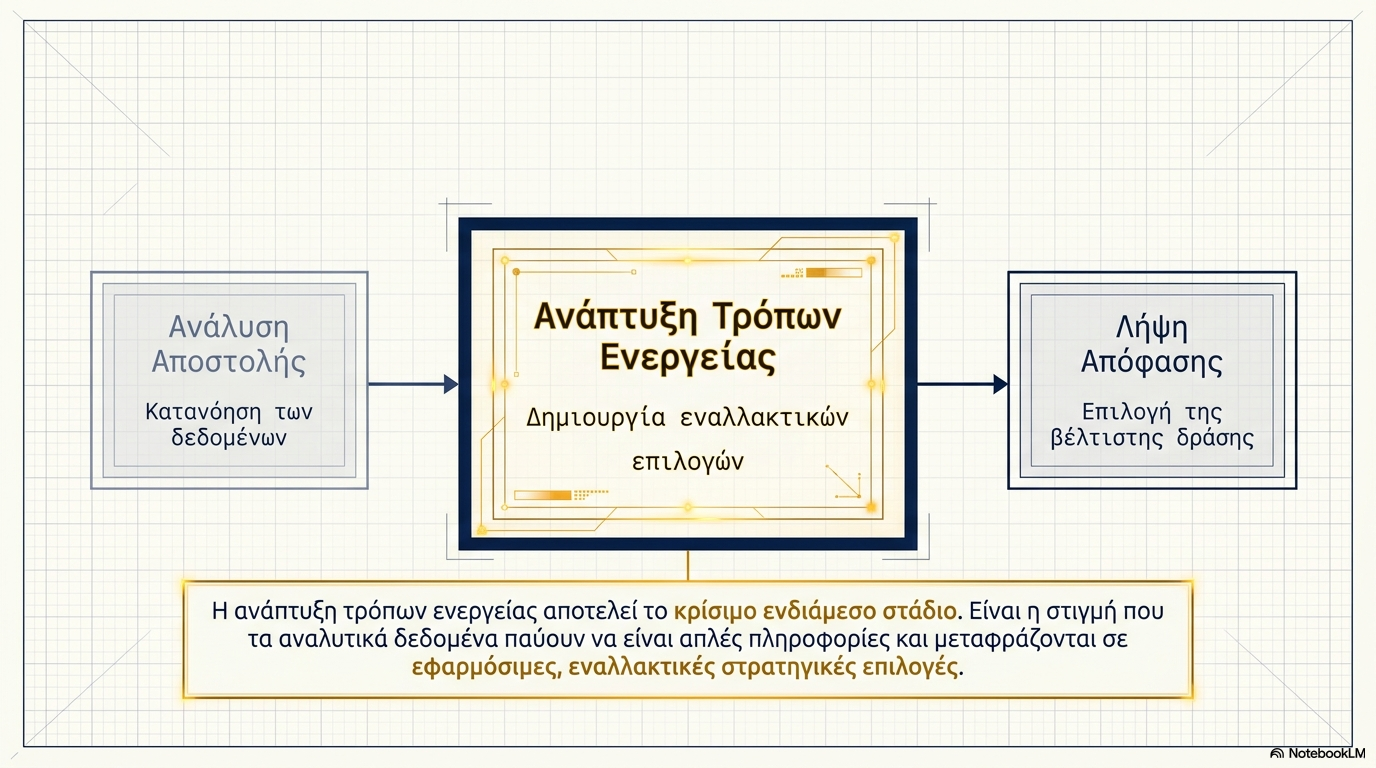 Ανάλυση Αποστολής

Κατανόηση των δεδομένων

Ανάπτυξη Τρόπων Ενεργείας

Δημιουργία εναλλακτικών επιλογών

Λήψη Απόφασης

Επιλογή της βέλτιστης δράσης

Η ανάπτυξη τρόπων ενεργείας αποτελεί το κρίσιμο ενδιάμεσο στάδιο. Είναι η στιγμή που τα αναλυτικά δεδομένα παύουν να είναι απλές πληροφορίες και μεταφράζονται σε εφαρμόσιμες, εναλλακτικές στρατηγικές επιλογές.

NotebookLM